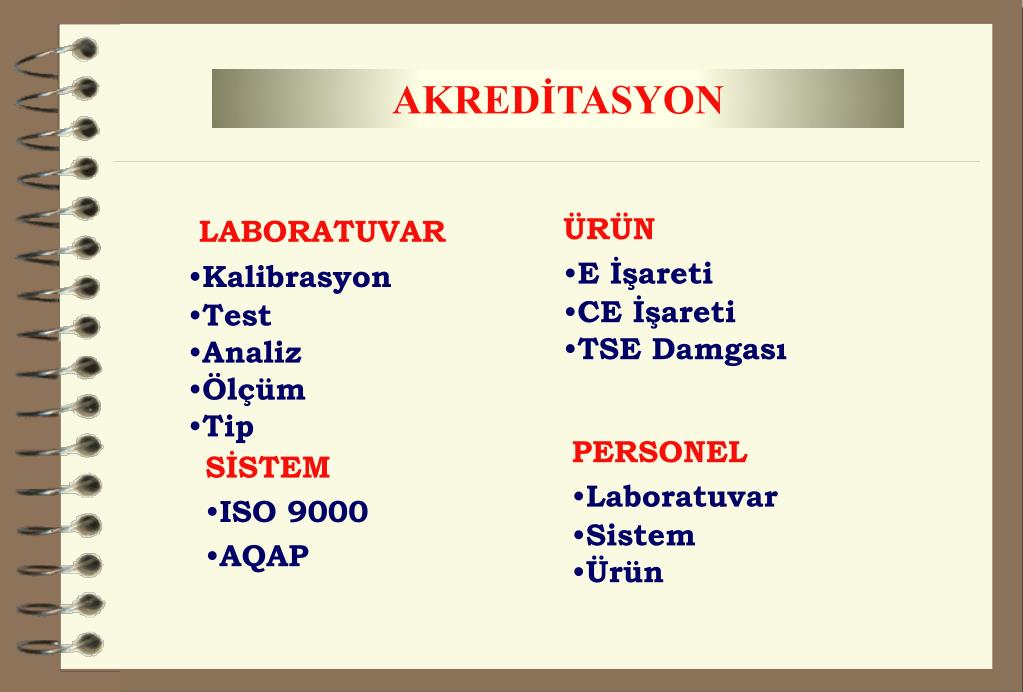 AKREDİTASYON

LABORATUVAR
•Kalibrasyon
•Test
•Analiz
•Ölçüm
•Tip

SİSTEM
•ISO 9000
•AQAP

ÜRÜN
•E İşareti
•CE İşareti
•TSE Damgası

PERSONEL
•Laboratuvar
•Sistem
•Ürün